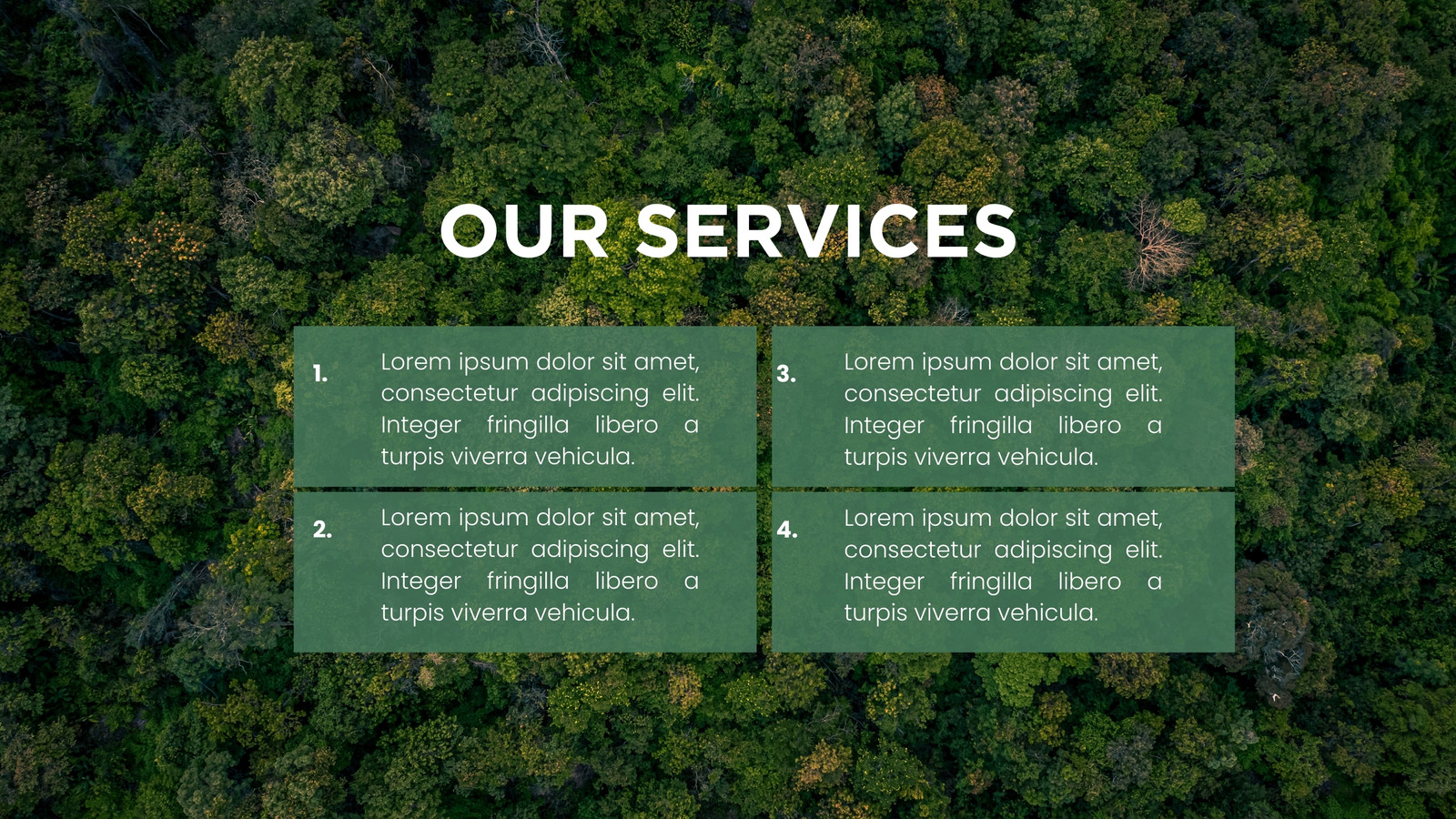 OUR SERVICES

1.
Lorem ipsum dolor sit amet, consectetur adipiscing elit. Integer fringilla libero a turpis viverra vehicula.

2.
Lorem ipsum dolor sit amet, consectetur adipiscing elit. Integer fringilla libero a turpis viverra vehicula.

3.
Lorem ipsum dolor sit amet, consectetur adipiscing elit. Integer fringilla libero a turpis viverra vehicula.

4.
Lorem ipsum dolor sit amet, consectetur adipiscing elit. Integer fringilla libero a turpis viverra vehicula.